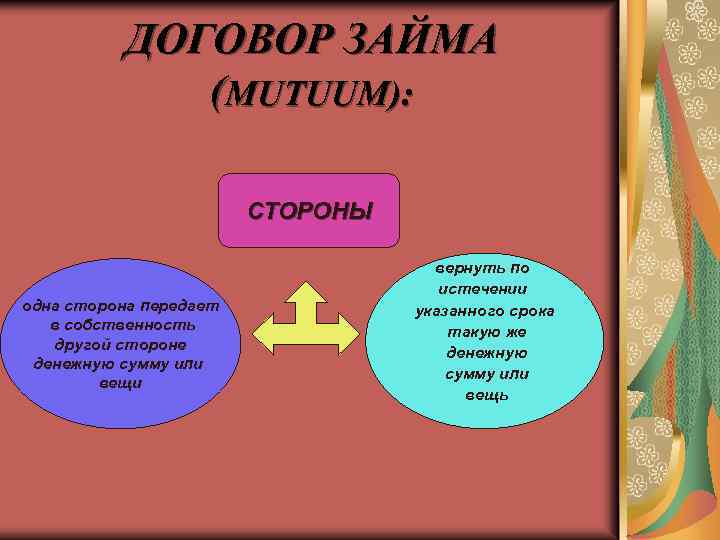 ДОГОВОР ЗАЙМА (MUTUUM):

СТОРОНЫ

одна сторона передает в собственность другой стороне денежную сумму или вещи

вернуть по истечении указанного срока такую же денежную сумму или вещь